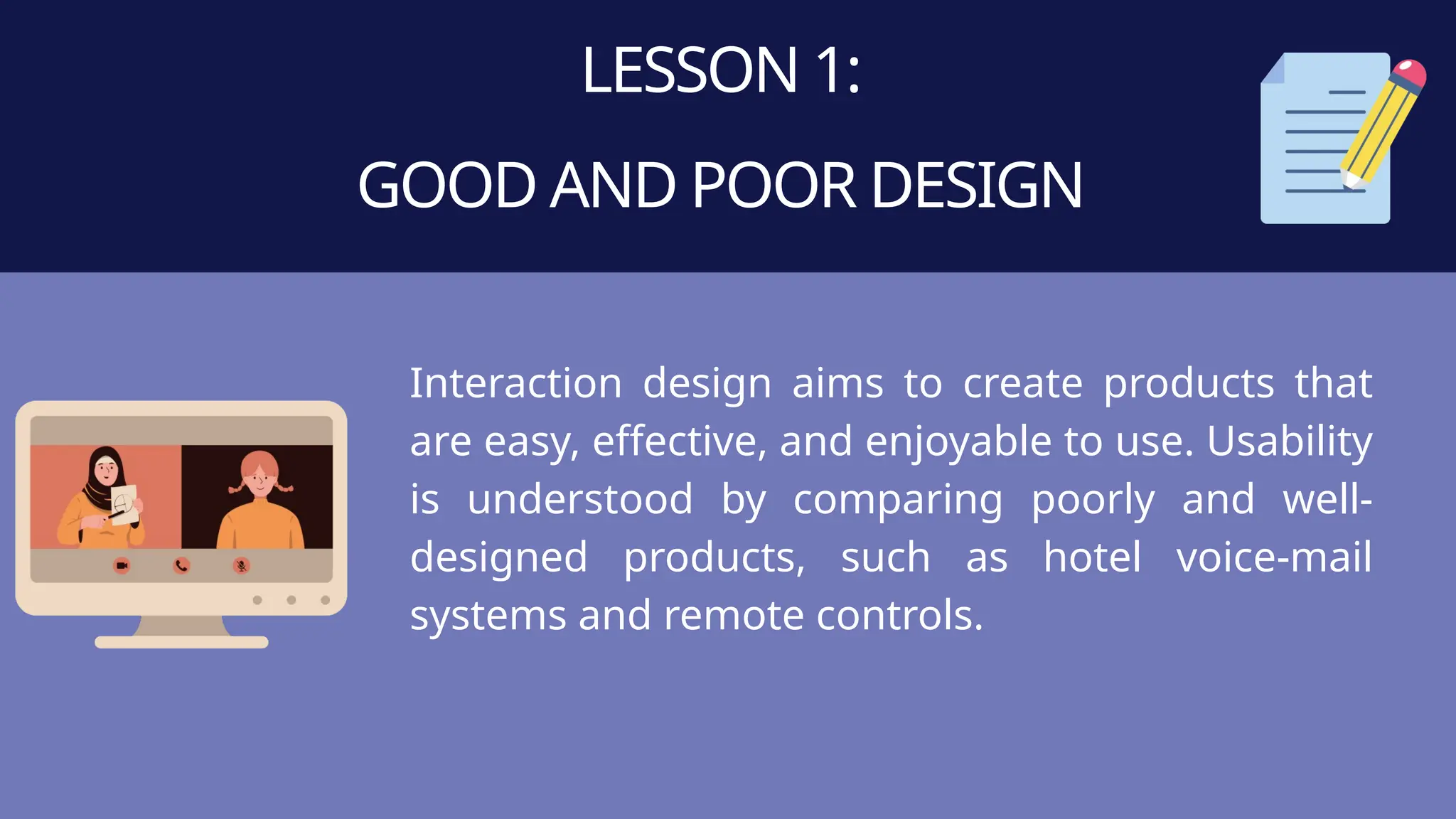 LESSON 1:

GOOD AND POOR DESIGN

Interaction design aims to create products that are easy, effective, and enjoyable to use. Usability is understood by comparing poorly and well-designed products, such as hotel voice-mail systems and remote controls.